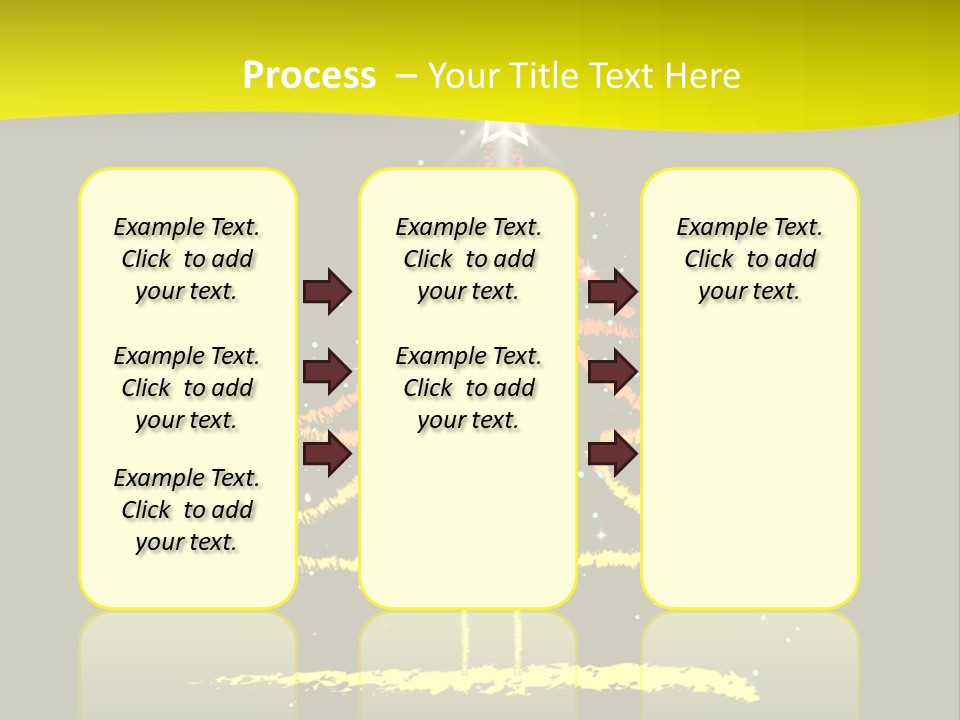 Process – Your Title Text Here

Example Text. Click to add your text.

Example Text. Click to add your text.

Example Text. Click to add your text.

Example Text. Click to add your text.

Example Text. Click to add your text.

Example Text. Click to add your text.